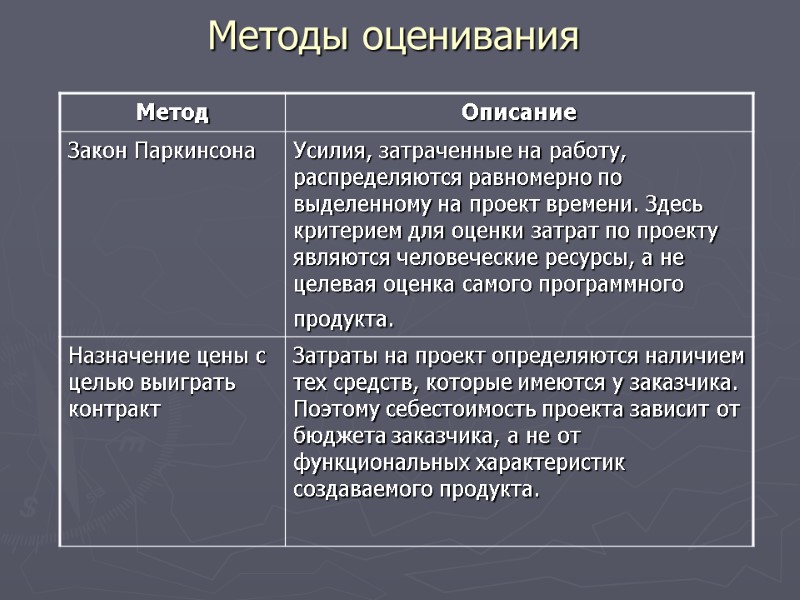 Методы оценивания

| Метод | Описание |
|---|---|
| Закон Паркинсона | Усилия, затраченные на работу, распределяются равномерно по выделенному на проект времени. Здесь критерием для оценки затрат по проекту являются человеческие ресурсы, а не целевая оценка самого программного продукта. |
| Назначение цены с целью выиграть контракт | Затраты на проект определяются наличием тех средств, которые имеются у заказчика. Поэтому себестоимость проекта зависит от бюджета заказчика, а не от функциональных характеристик создаваемого продукта. |